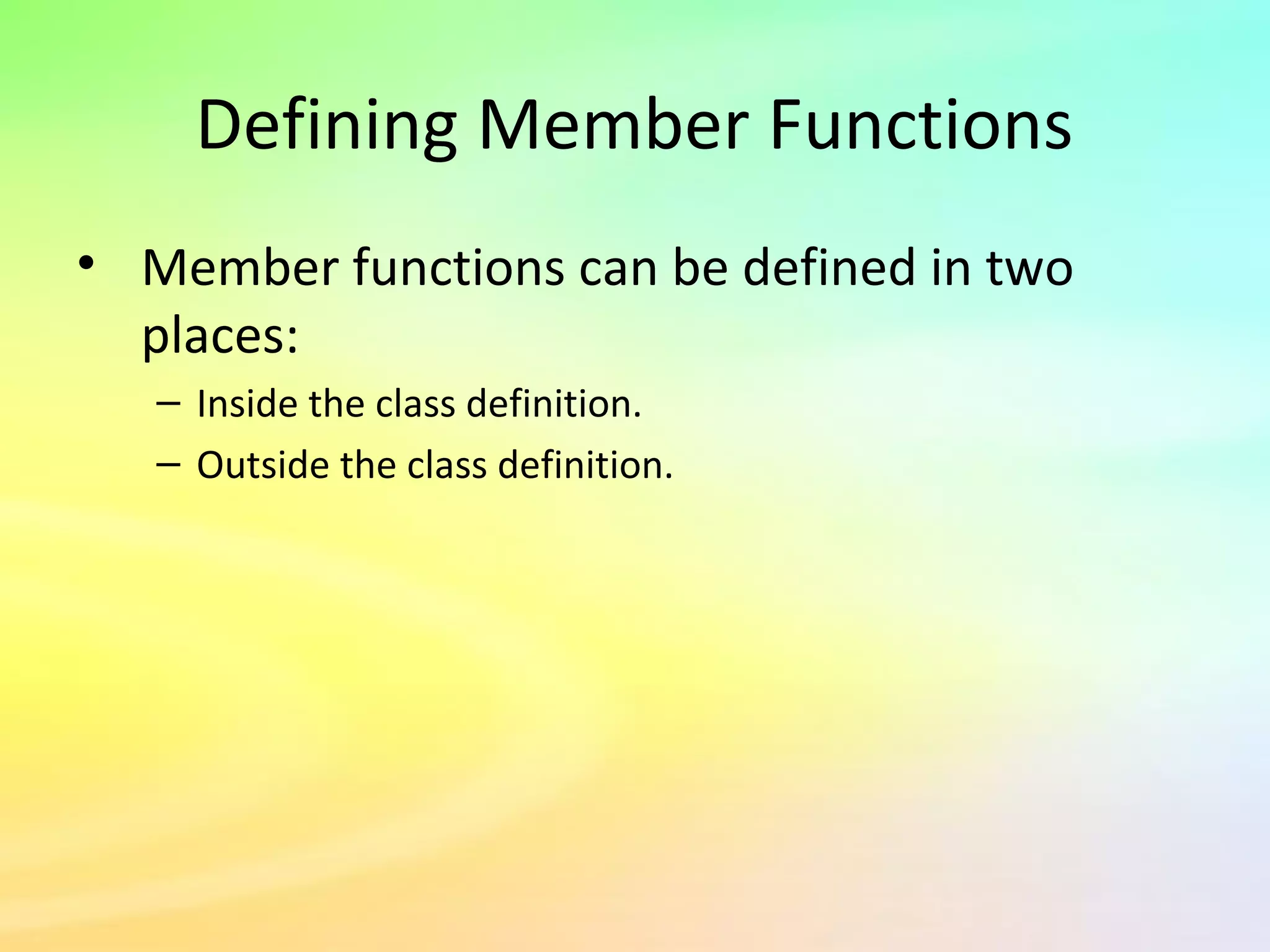 Defining Member Functions

• Member functions can be defined in two places:
 – Inside the class definition.
 – Outside the class definition.